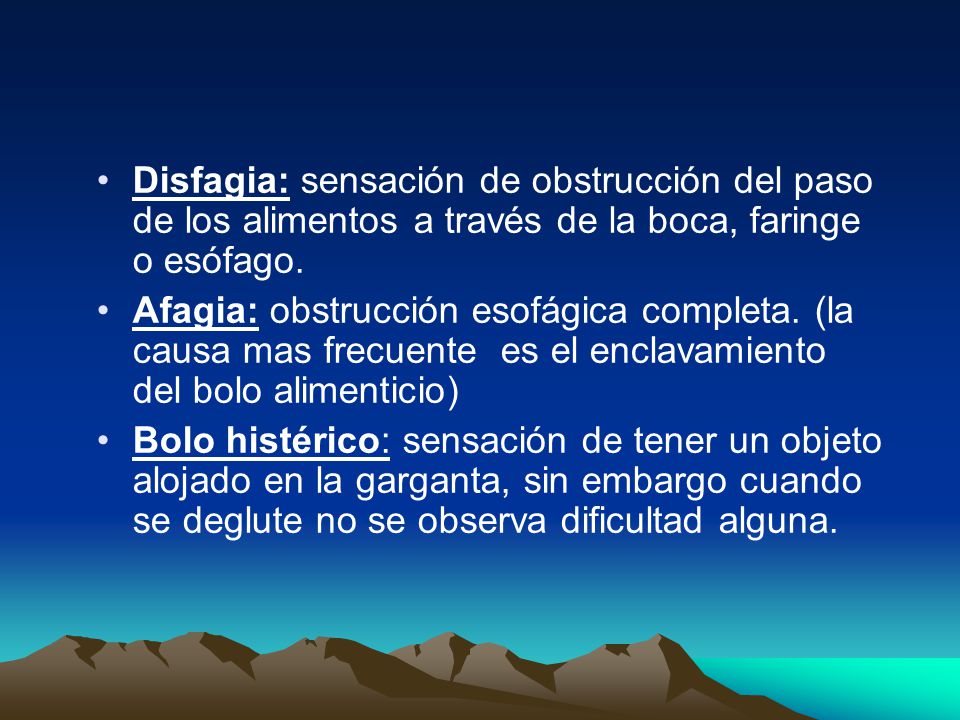 • Disfagia: sensación de obstrucción del paso de los alimentos a través de la boca, faringe o esófago.

• Afagia: obstrucción esofágica completa. (la causa mas frecuente  es el enclavamiento del bolo alimenticio)

• Bolo histérico: sensación de tener un objeto alojado en la garganta, sin embargo cuando se deglute no se observa dificultad alguna.